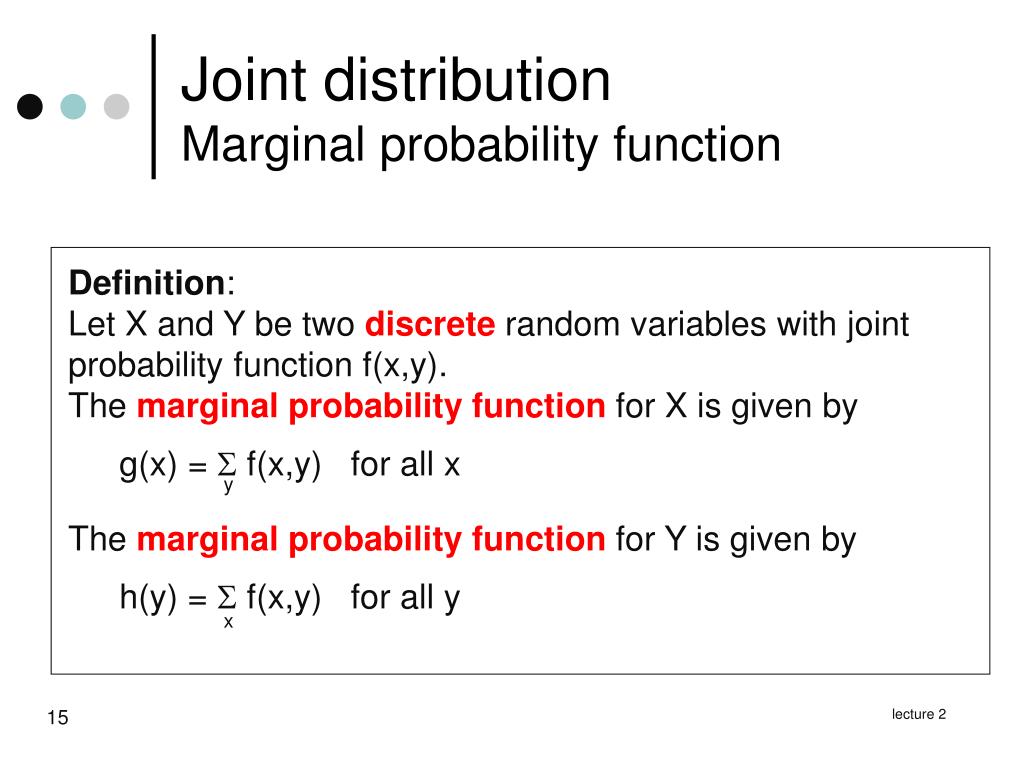 Joint distribution
Marginal probability function

Definition:
Let X and Y be two discrete random variables with joint probability function f(x,y).
The marginal probability function for X is given by

$g(x) = \sum_{y} f(x,y)$ for all x

The marginal probability function for Y is given by

$h(y) = \sum_{x} f(x,y)$ for all y

15

lecture 2